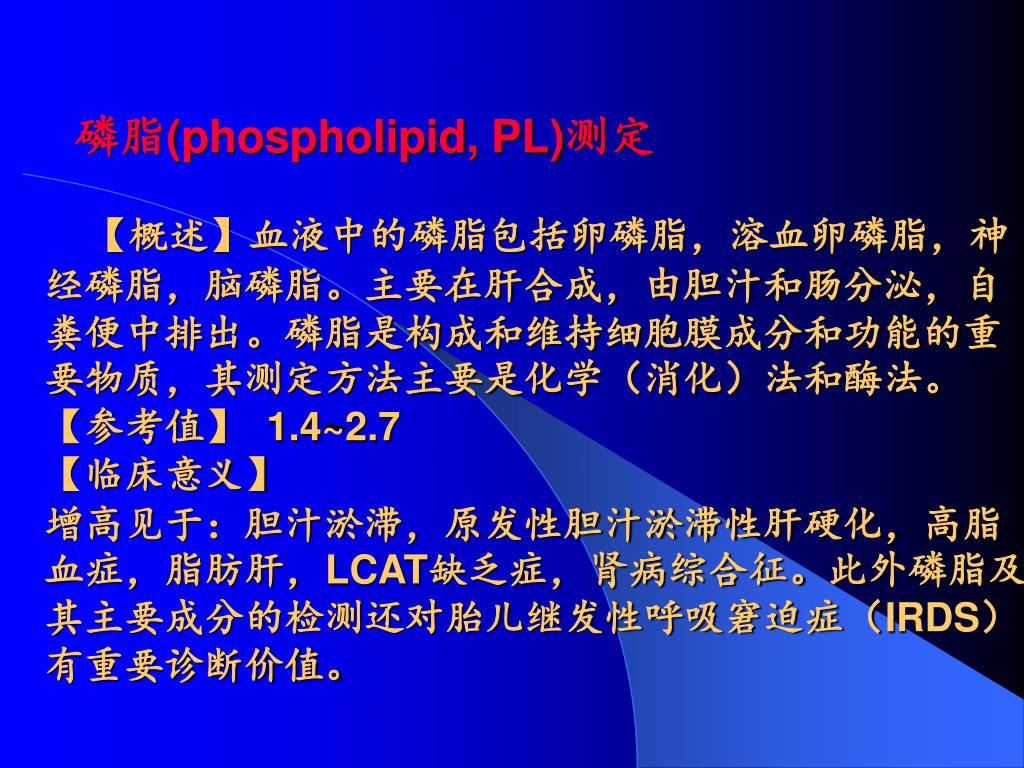 磷脂(phospholipid, PL)测定

【概述】血液中的磷脂包括卵磷脂，溶血卵磷脂，神经磷脂，脑磷脂。主要在肝合成，由胆汁和肠分泌，自粪便中排出。磷脂是构成和维持细胞膜成分和功能的重要物质，其测定方法主要是化学（消化）法和酶法。
【参考值】 1.4~2.7
【临床意义】
增高见于：胆汁淤滞，原发性胆汁淤滞性肝硬化，高脂血症，脂肪肝，LCAT缺乏症，肾病综合征。此外磷脂及其主要成分的检测还对胎儿继发性呼吸窘迫症（IRDS）有重要诊断价值。